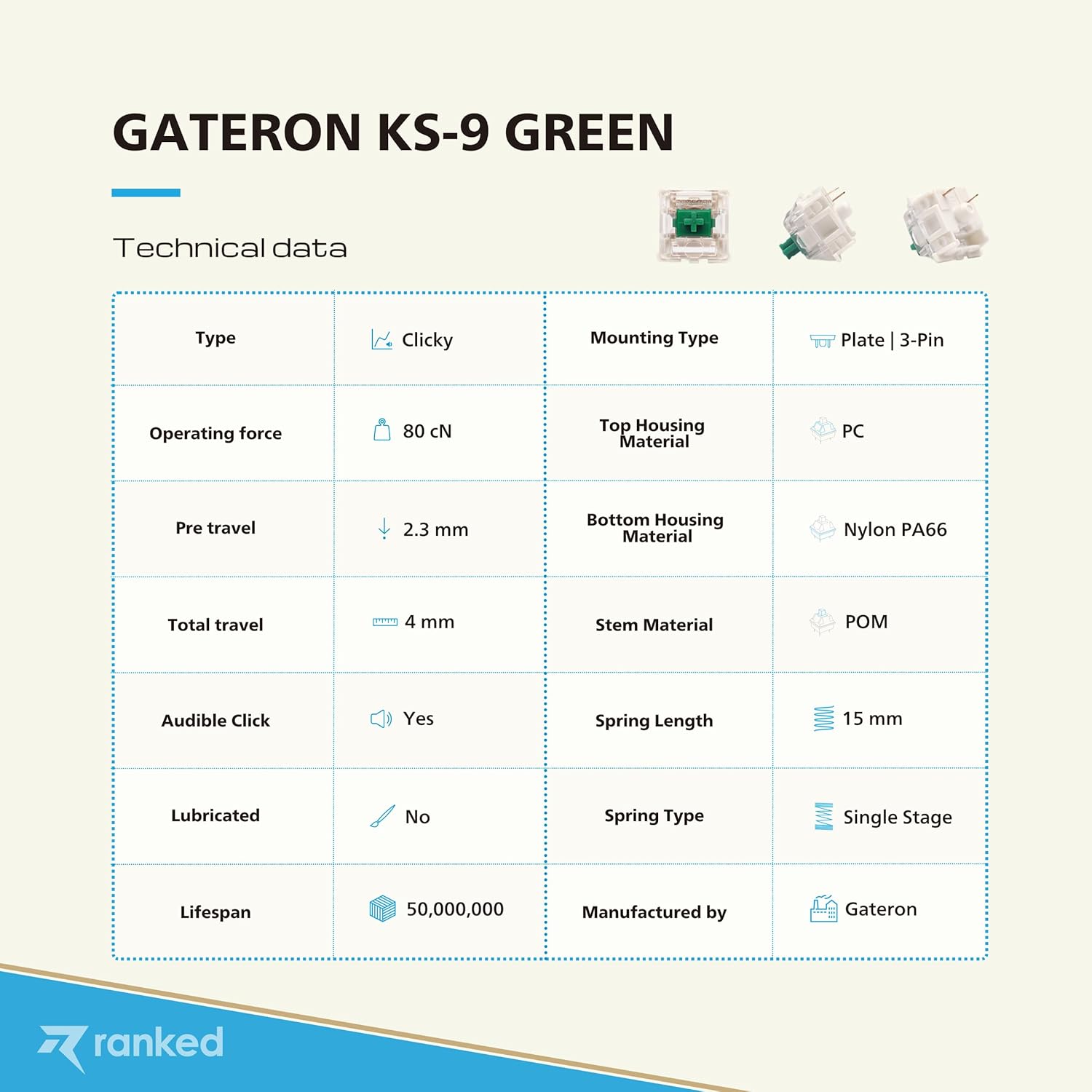 GATERON KS-9 GREEN

Technical data

| Type | Clicky | Mounting Type | Plate \| 3-Pin |
|---|---|---|---|
| Operating force | 80 cN | Top Housing Material | PC |
| Pre travel | 2.3 mm | Bottom Housing Material | Nylon PA66 |
| Total travel | 4 mm | Stem Material | POM |
| Audible Click | Yes | Spring Length | 15 mm |
| Lubricated | No | Spring Type | Single Stage |
| Lifespan | 50,000,000 | Manufactured by | Gateron |

ranked